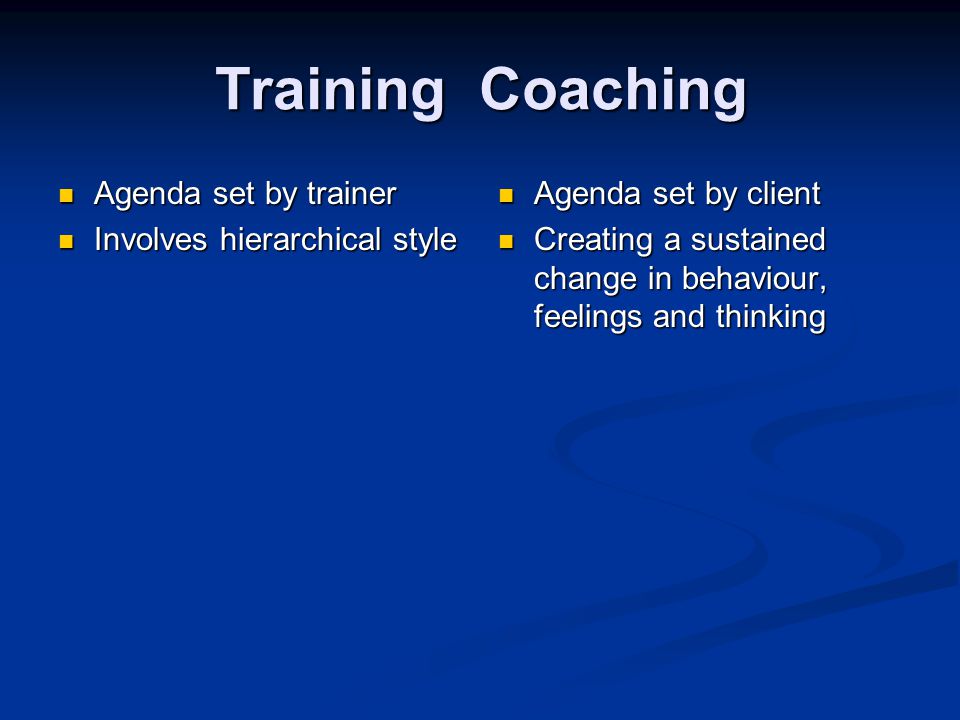 Training Coaching

- Agenda set by trainer
- Involves hierarchical style

- Agenda set by client
- Creating a sustained change in behaviour, feelings and thinking